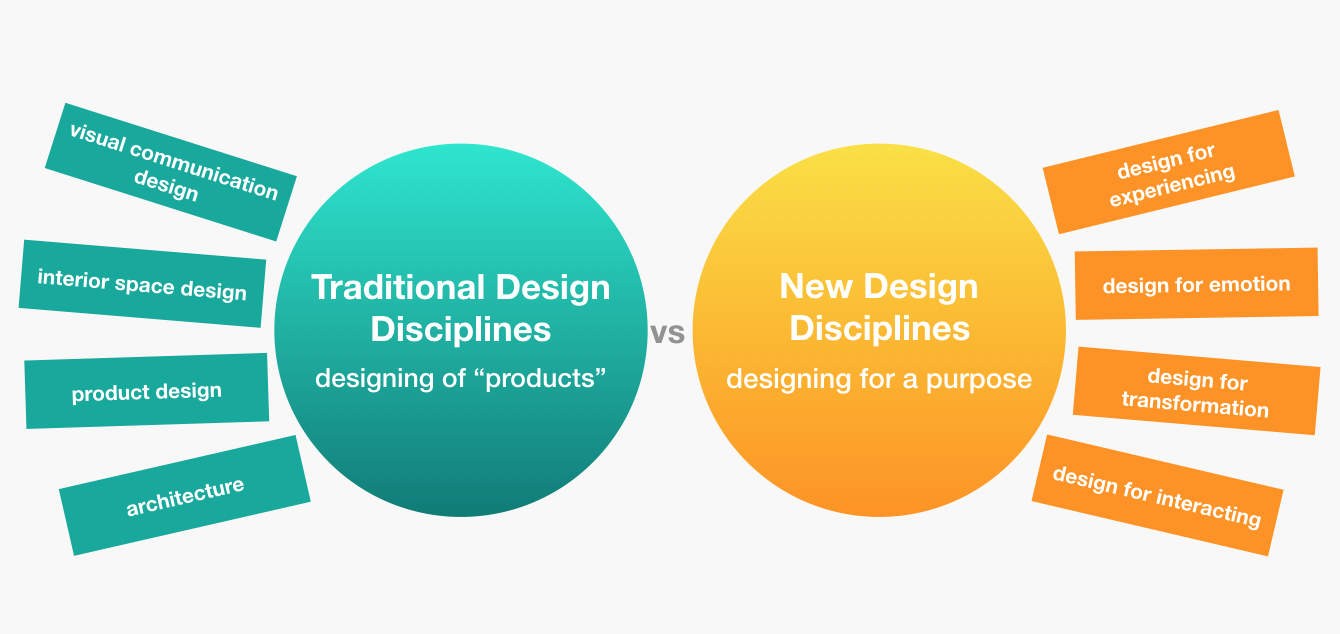 visual communication design

interior space design

product design

architecture

Traditional Design Disciplines
designing of “products”

vs

New Design Disciplines
designing for a purpose

design for experiencing

design for emotion

design for transformation

design for interacting